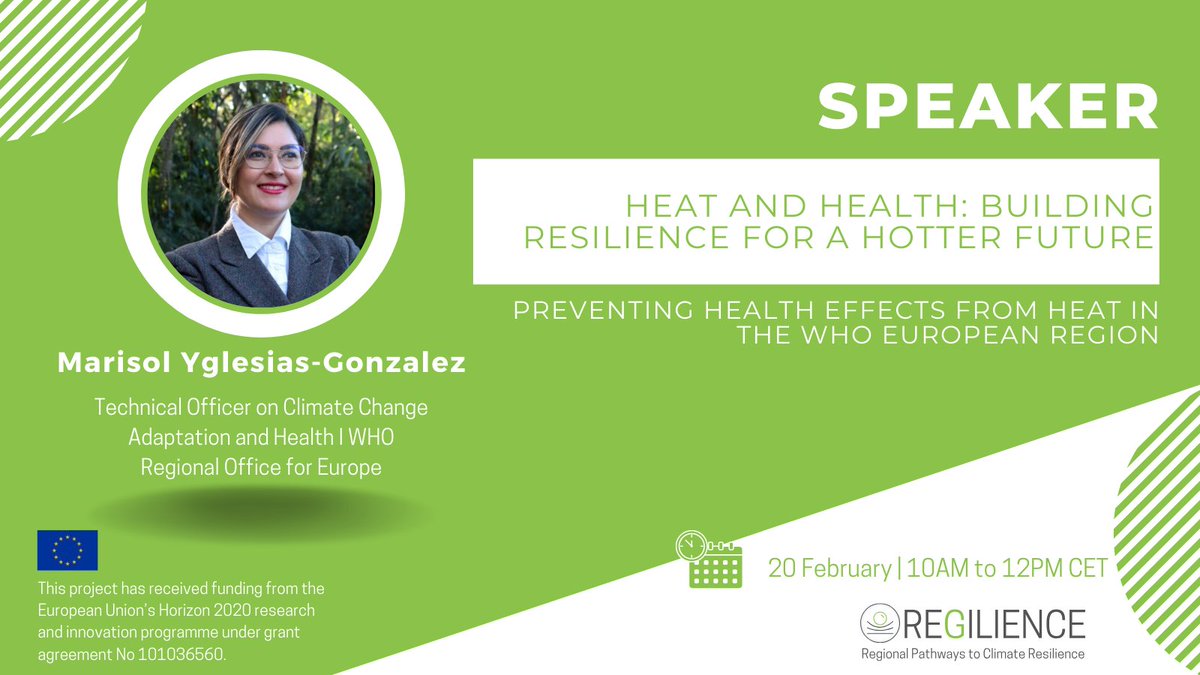 SPEAKER

HEAT AND HEALTH: BUILDING RESILIENCE FOR A HOTTER FUTURE

PREVENTING HEALTH EFFECTS FROM HEAT IN THE WHO EUROPEAN REGION

Marisol Yglesias-Gonzalez

Technical Officer on Climate Change Adaptation and Health I WHO Regional Office for Europe

This project has received funding from the European Union's Horizon 2020 research and innovation programme under grant agreement No 101036560.

20 February | 10AM to 12PM CET

REGILIENCE
Regional Pathways to Climate Resilience